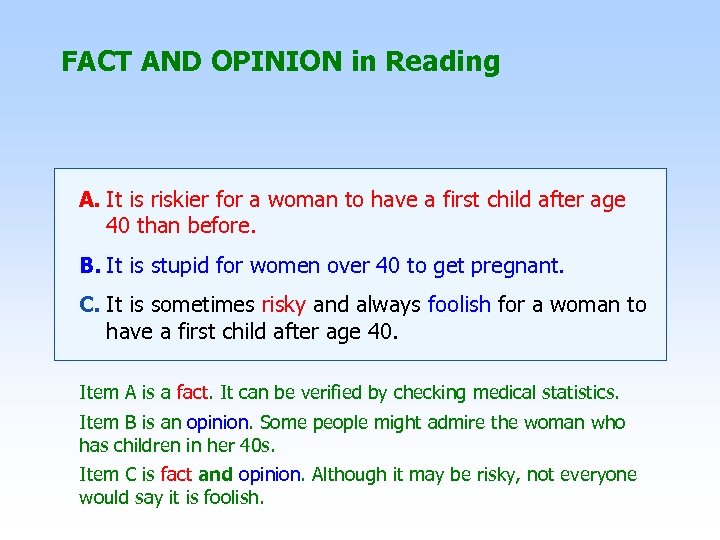 FACT AND OPINION in Reading

A. It is riskier for a woman to have a first child after age 40 than before.

B. It is stupid for women over 40 to get pregnant.

C. It is sometimes risky and always foolish for a woman to have a first child after age 40.

Item A is a fact. It can be verified by checking medical statistics.

Item B is an opinion. Some people might admire the woman who has children in her 40s.

Item C is fact and opinion. Although it may be risky, not everyone would say it is foolish.